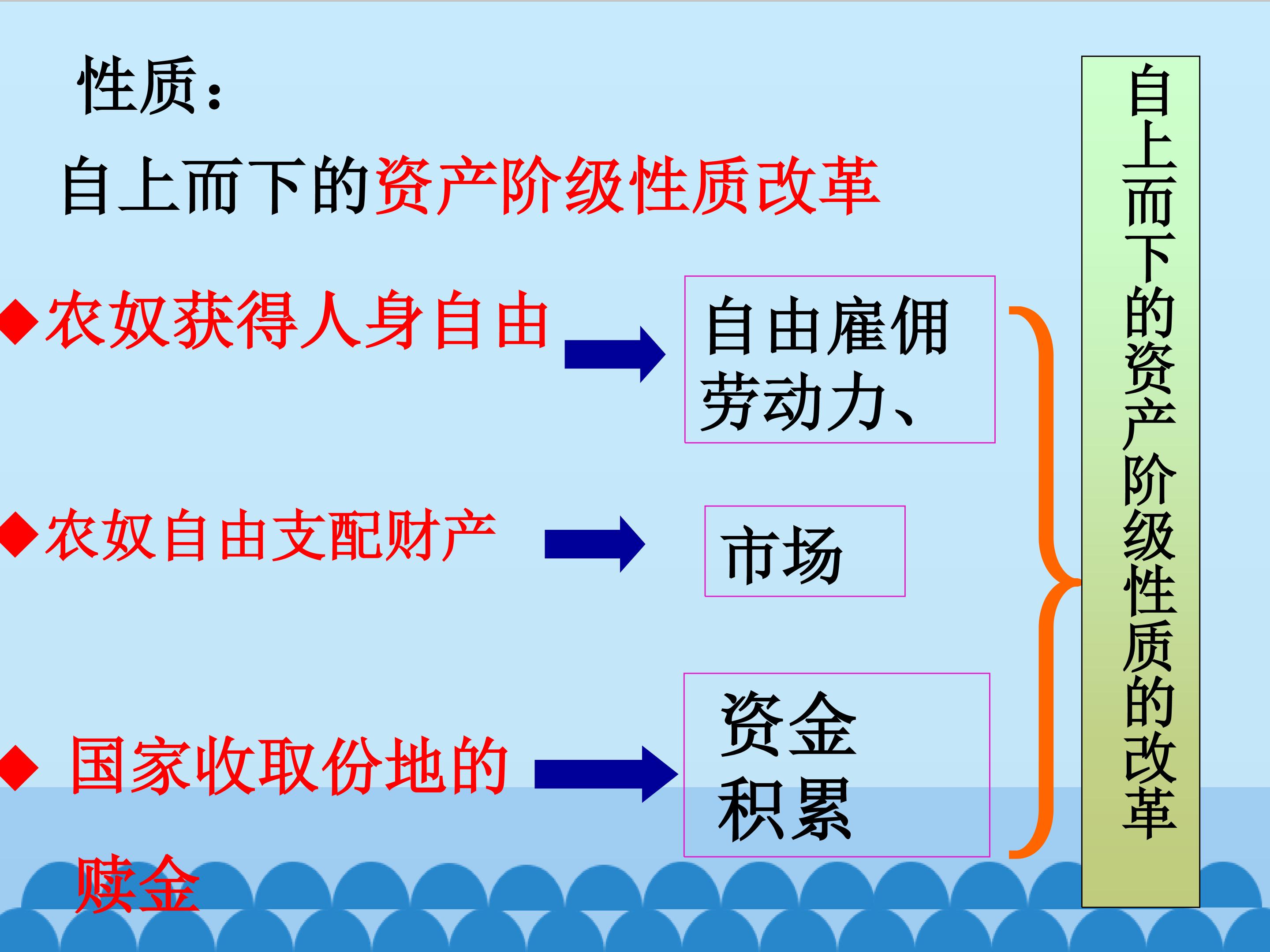 性质：

自上而下的资产阶级性质改革

◆农奴获得人身自由

自由雇佣劳动力、

◆农奴自由支配财产

市场

◆ 国家收取份地的赎金

资金积累

自上而下的资产阶级性质的改革